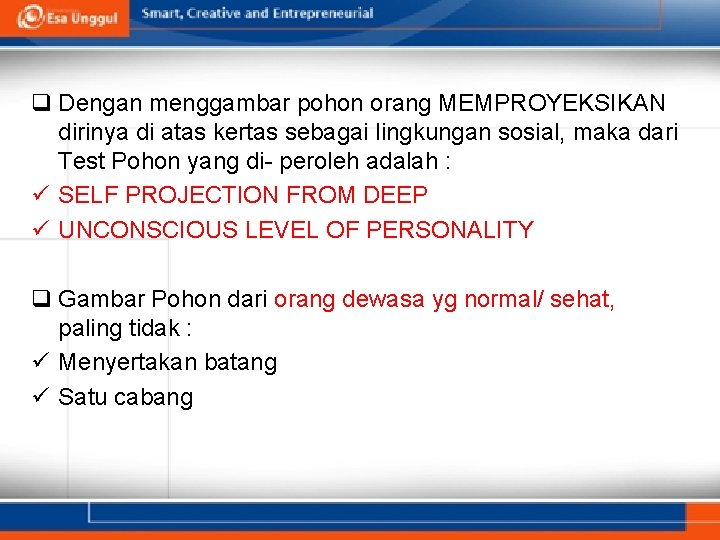 Esa Unggul Smart, Creative and Entrepreneurial

❑ Dengan menggambar pohon orang MEMPROYEKSIKAN dirinya di atas kertas sebagai lingkungan sosial, maka dari Test Pohon yang di- peroleh adalah :
✓ SELF PROJECTION FROM DEEP
✓ UNCONSCIOUS LEVEL OF PERSONALITY

❑ Gambar Pohon dari orang dewasa yg normal/ sehat, paling tidak :
✓ Menyertakan batang
✓ Satu cabang